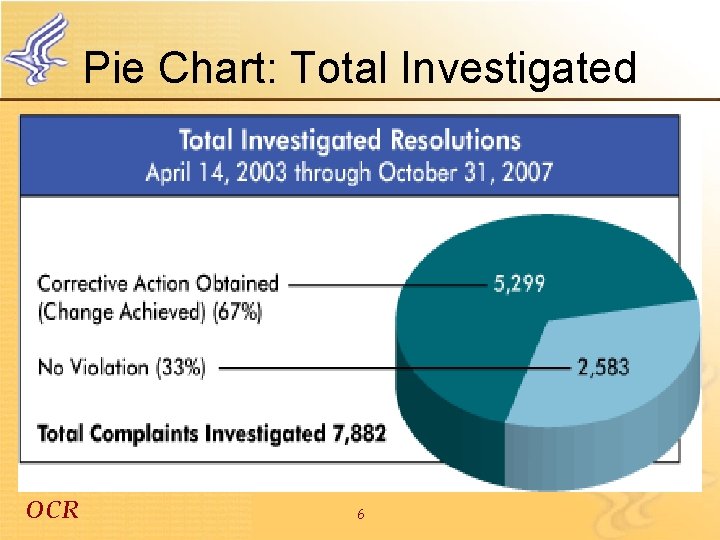 Pie Chart: Total Investigated

Total Investigated Resolutions
April 14, 2003 through October 31, 2007

Corrective Action Obtained (Change Achieved) (67%)

5,299

No Violation (33%)

2,583

Total Complaints Investigated 7,882

OCR

6